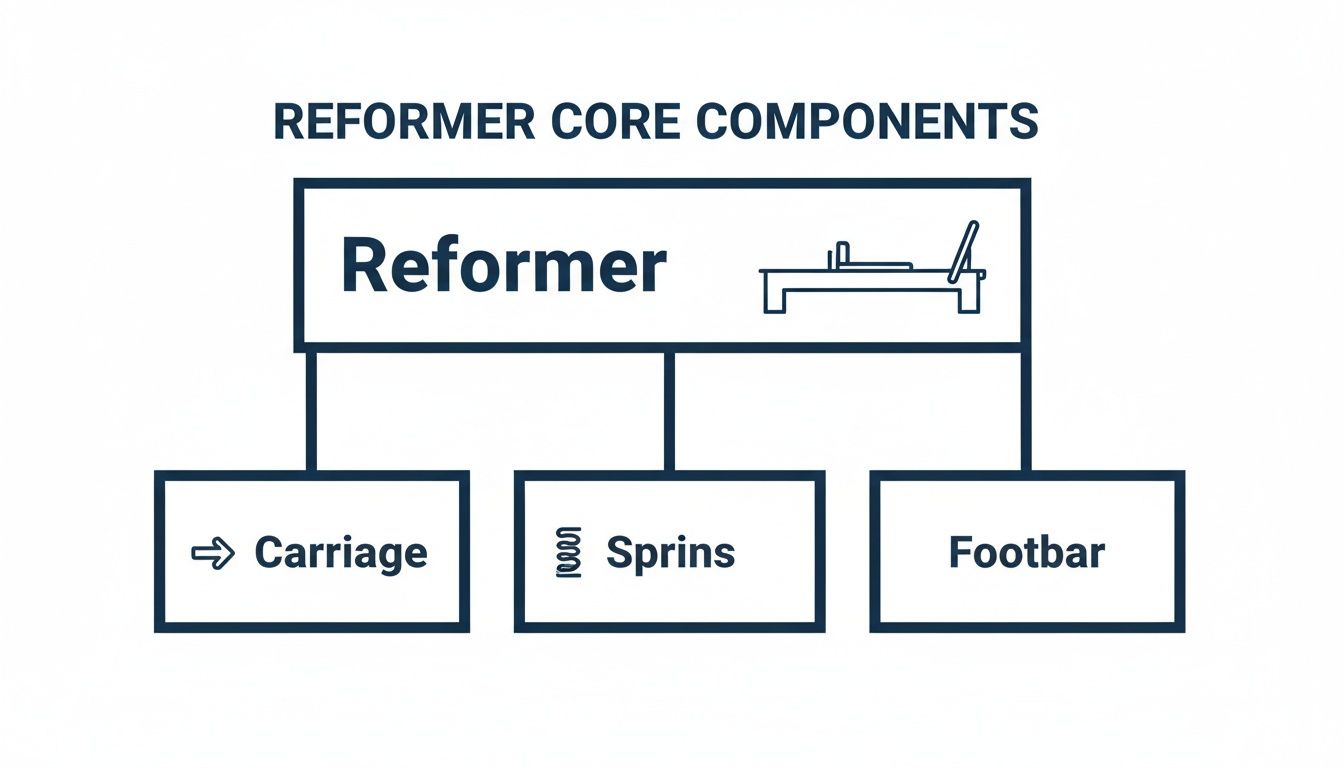 REFORMER CORE COMPONENTS

Reformer

Carriage

Sprins

Footbar